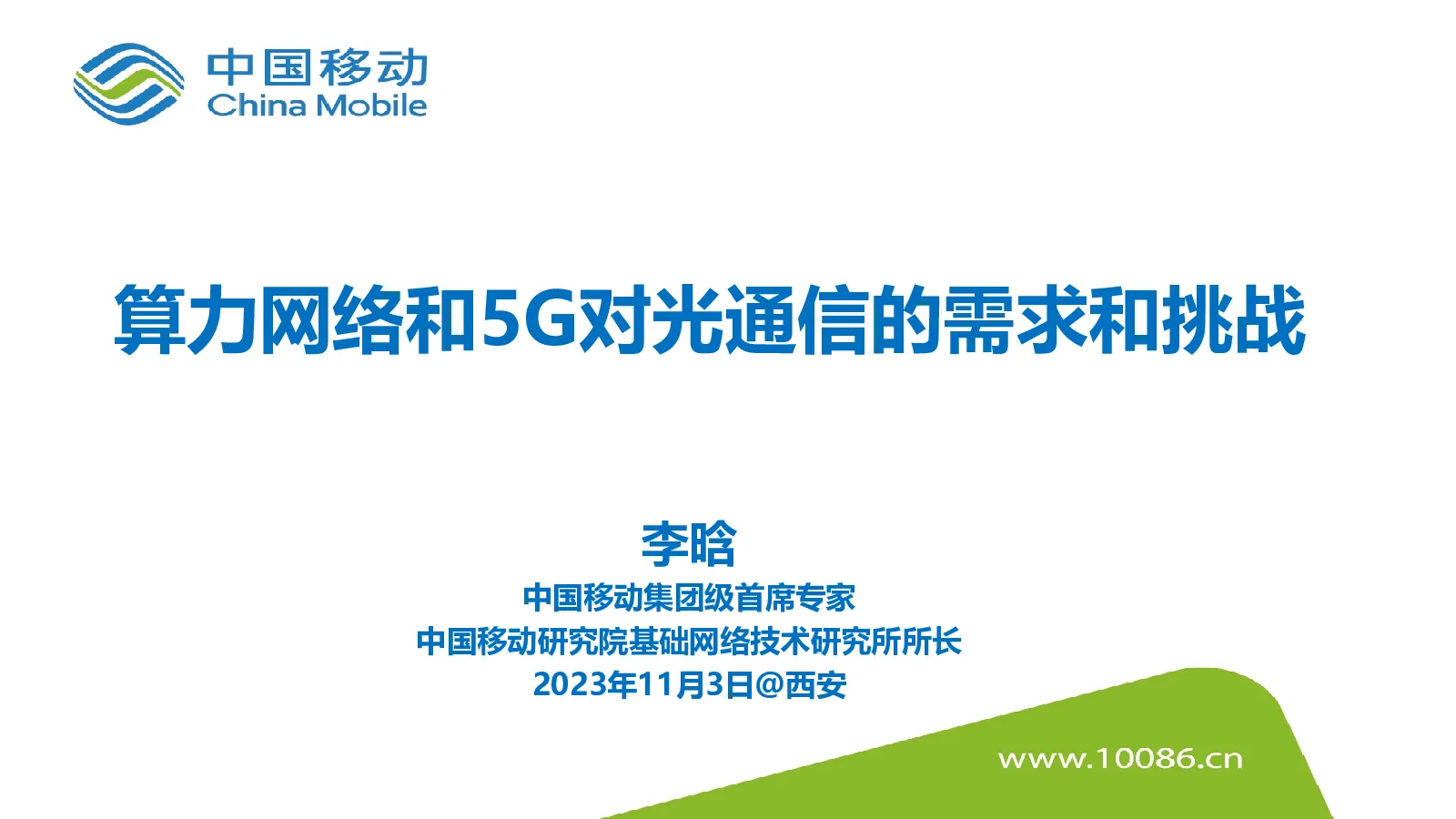 中国移动
China Mobile

算力网络和5G对光通信的需求和挑战

李晗
中国移动集团级首席专家
中国移动研究院基础网络技术研究所所长
2023年11月3日@西安

www.10086.cn